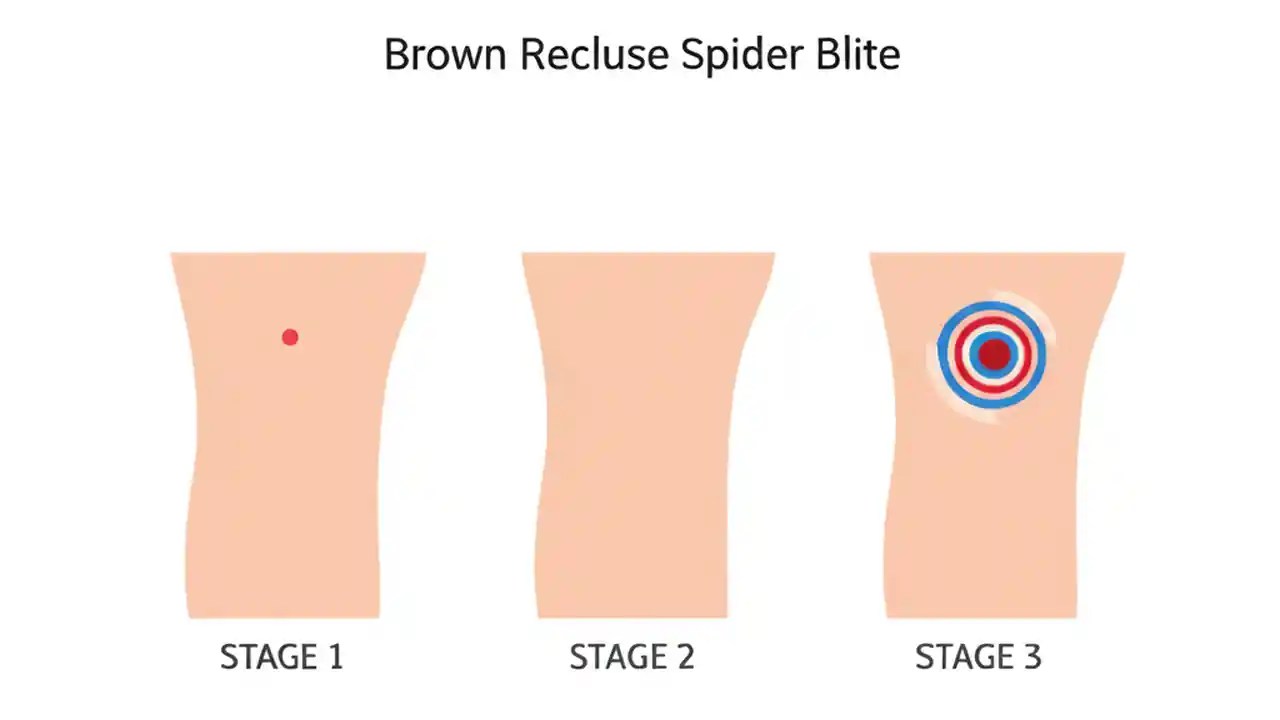 Brown Recluse Spider Blite

STAGE 1

STAGE 2

STAGE 3